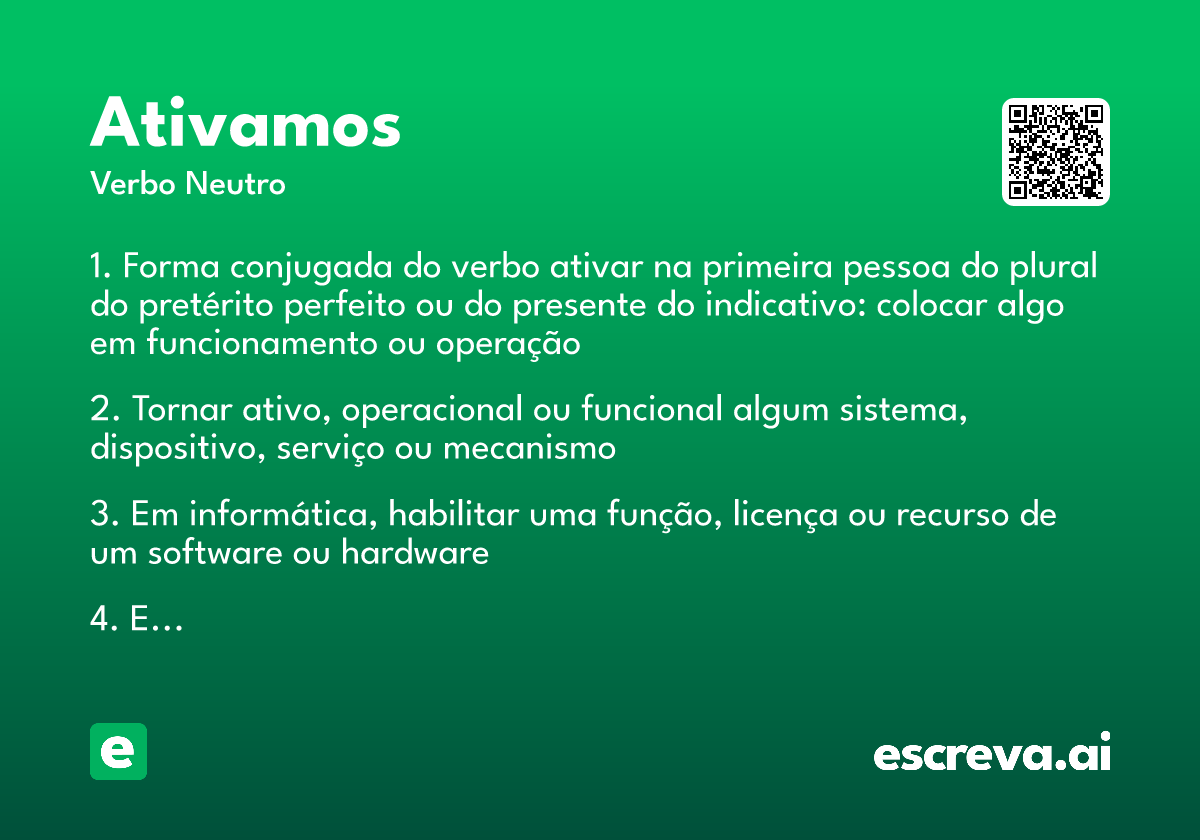 Ativamos
Verbo Neutro

1. Forma conjugada do verbo ativar na primeira pessoa do plural do pretérito perfeito ou do presente do indicativo: colocar algo em funcionamento ou operação

2. Tornar ativo, operacional ou funcional algum sistema, dispositivo, serviço ou mecanismo

3. Em informática, habilitar uma função, licença ou recurso de um software ou hardware

4. E...

e

escreva.ai